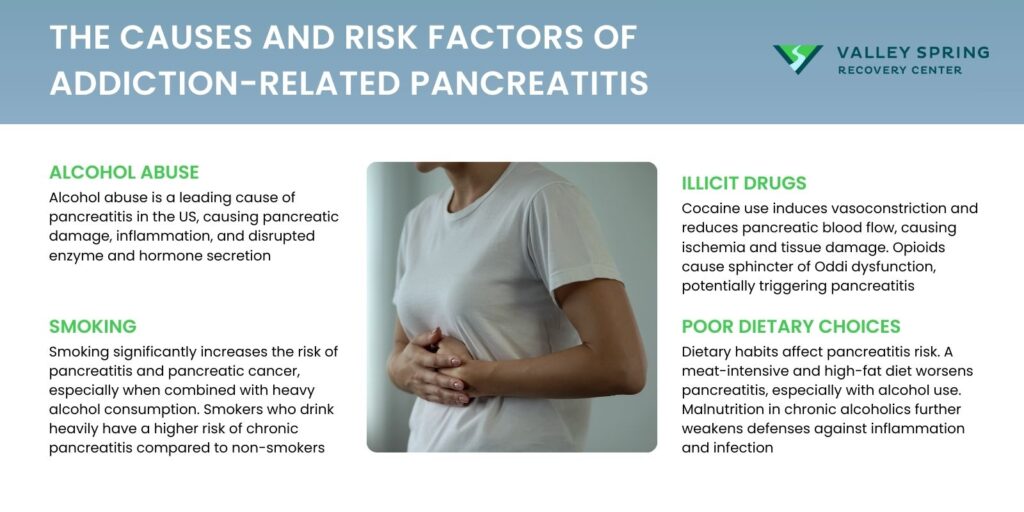 THE CAUSES AND RISK FACTORS OF ADDICTION-RELATED PANCREATITIS

VALLEY SPRING
RECOVERY CENTER

ALCOHOL ABUSE
Alcohol abuse is a leading cause of pancreatitis in the US, causing pancreatic damage, inflammation, and disrupted enzyme and hormone secretion

SMOKING
Smoking significantly increases the risk of pancreatitis and pancreatic cancer, especially when combined with heavy alcohol consumption. Smokers who drink heavily have a higher risk of chronic pancreatitis compared to non-smokers

ILLICIT DRUGS
Cocaine use induces vasoconstriction and reduces pancreatic blood flow, causing ischemia and tissue damage. Opioids cause sphincter of Oddi dysfunction, potentially triggering pancreatitis

POOR DIETARY CHOICES
Dietary habits affect pancreatitis risk. A meat-intensive and high-fat diet worsens pancreatitis, especially with alcohol use. Malnutrition in chronic alcoholics further weakens defenses against inflammation and infection